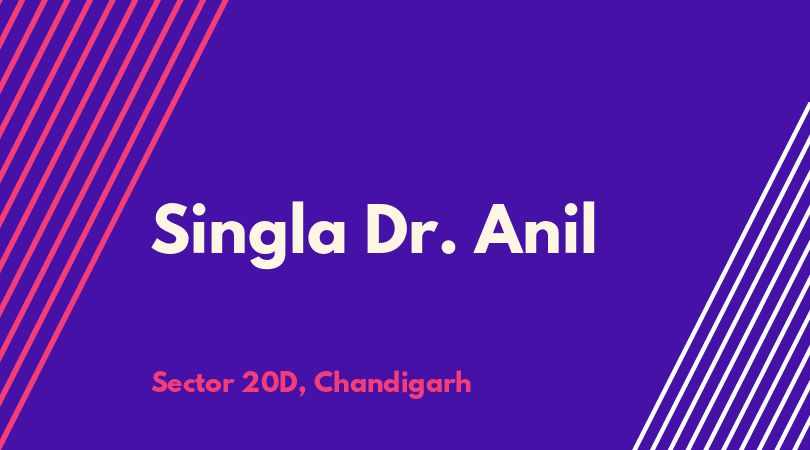 Singla Dr. Anil

Sector 20D, Chandigarh